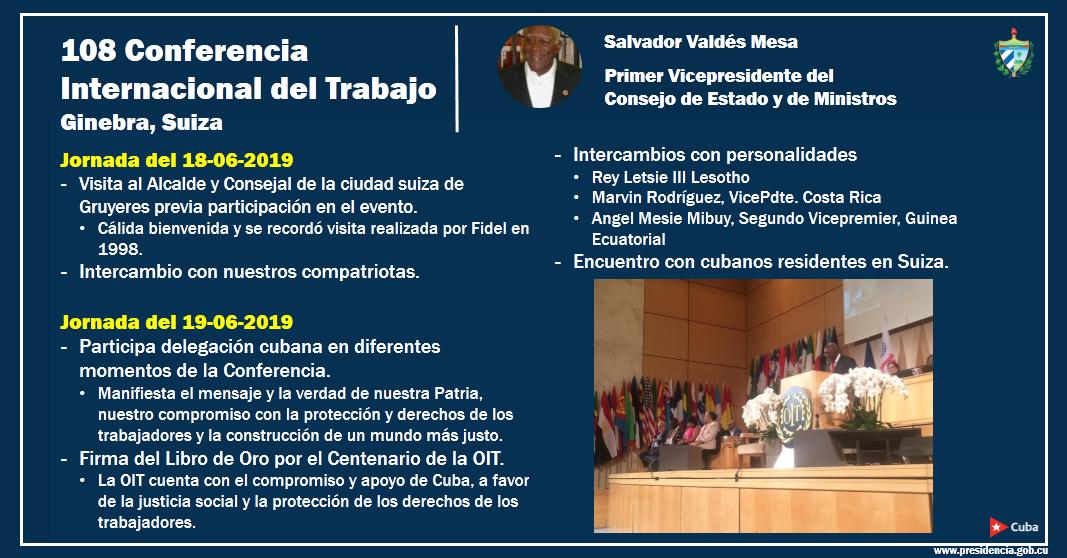 108 Conferencia Internacional del Trabajo
Ginebra, Suiza

Salvador Valdés Mesa

Primer Vicepresidente del Consejo de Estado y de Ministros

Jornada del 18-06-2019
- Visita al Alcalde y Consejal de la ciudad suiza de Gruyeres previa participación en el evento.
  • Cálida bienvenida y se recordó visita realizada por Fidel en 1998.
- Intercambio con nuestros compatriotas.

Jornada del 19-06-2019
- Participa delegación cubana en diferentes momentos de la Conferencia.
  • Manifiesta el mensaje y la verdad de nuestra Patria, nuestro compromiso con la protección y derechos de los trabajadores y la construcción de un mundo más justo.
- Firma del Libro de Oro por el Centenario de la OIT.
  • La OIT cuenta con el compromiso y apoyo de Cuba, a favor de la justicia social y la protección de los derechos de los trabajadores.

- Intercambios con personalidades
  • Rey Letsie III Lesotho
  • Marvin Rodríguez, VicePdte. Costa Rica
  • Angel Mesie Mibuy, Segundo Vicepremier, Guinea Ecuatorial
- Encuentro con cubanos residentes en Suiza.

OIT

Cuba

www.presidencia.gob.cu